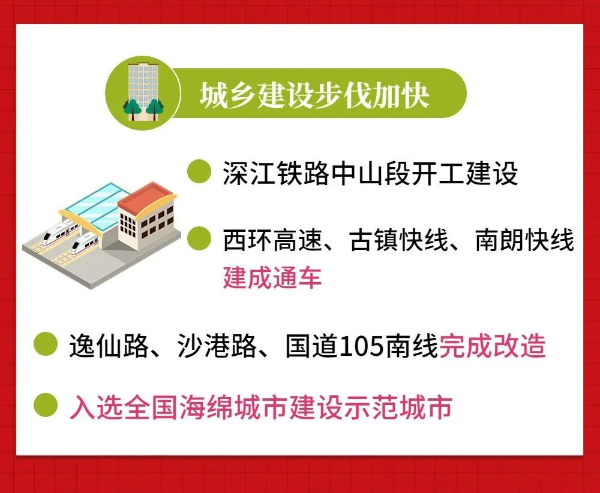 城乡建设步伐加快

深江铁路中山段开工建设

西环高速、古镇快线、南朗快线建成通车

逸仙路、沙港路、国道105南线完成改造

入选全国海绵城市建设示范城市